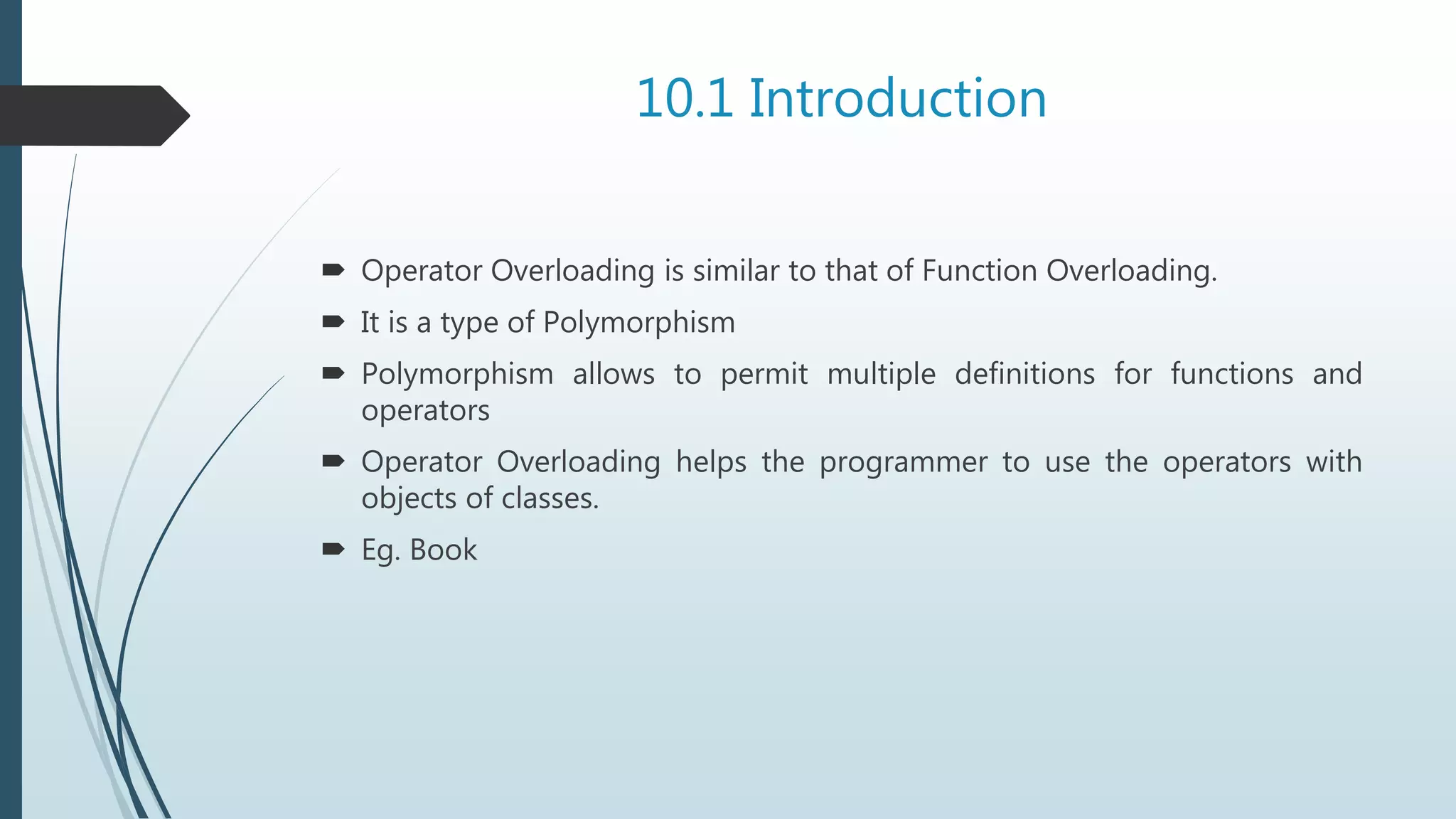 10.1 Introduction

Operator Overloading is similar to that of Function Overloading.

It is a type of Polymorphism

Polymorphism allows to permit multiple definitions for functions and operators

Operator Overloading helps the programmer to use the operators with objects of classes.

Eg. Book